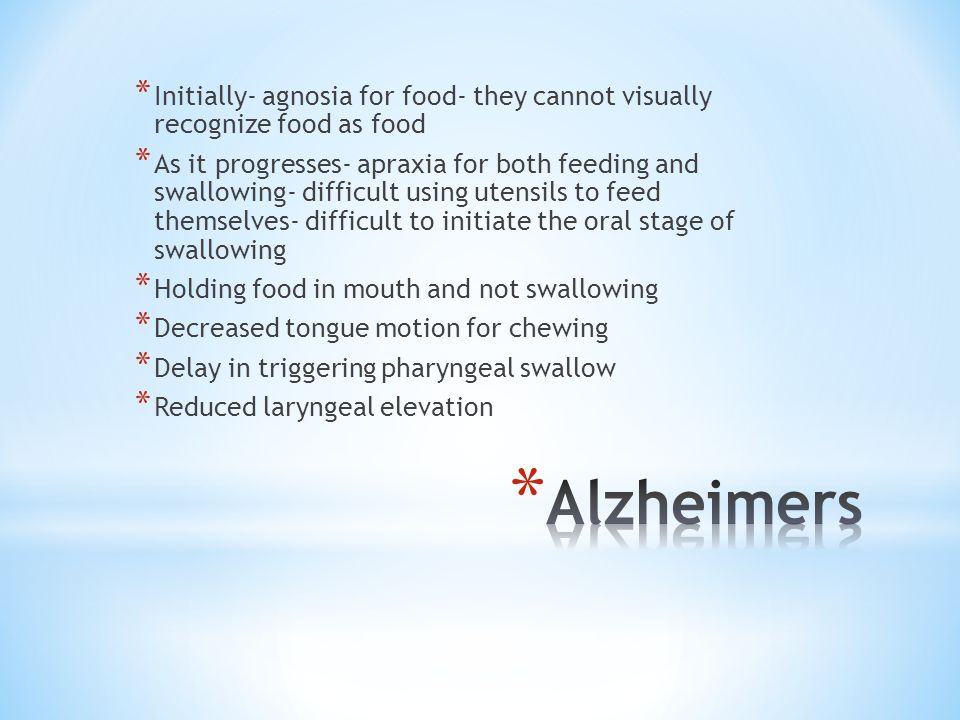 * Initially- agnosia for food- they cannot visually recognize food as food
* As it progresses- apraxia for both feeding and swallowing- difficult using utensils to feed themselves- difficult to initiate the oral stage of swallowing
* Holding food in mouth and not swallowing
* Decreased tongue motion for chewing
* Delay in triggering pharyngeal swallow
* Reduced laryngeal elevation

* Alzheimers